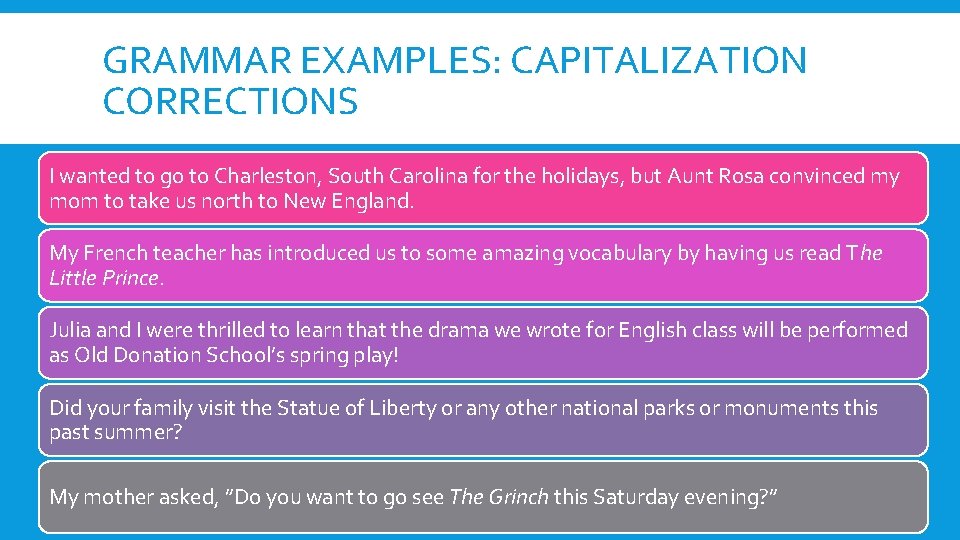 GRAMMAR EXAMPLES: CAPITALIZATION CORRECTIONS

I wanted to go to Charleston, South Carolina for the holidays, but Aunt Rosa convinced my mom to take us north to New England.

My French teacher has introduced us to some amazing vocabulary by having us read The Little Prince.

Julia and I were thrilled to learn that the drama we wrote for English class will be performed as Old Donation School's spring play!

Did your family visit the Statue of Liberty or any other national parks or monuments this past summer?

My mother asked, "Do you want to go see The Grinch this Saturday evening?"